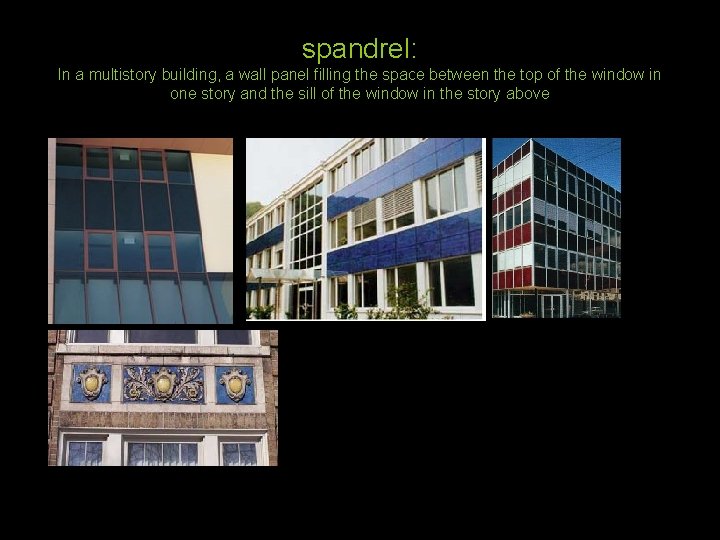 spandrel:
In a multistory building, a wall panel filling the space between the top of the window in one story and the sill of the window in the story above